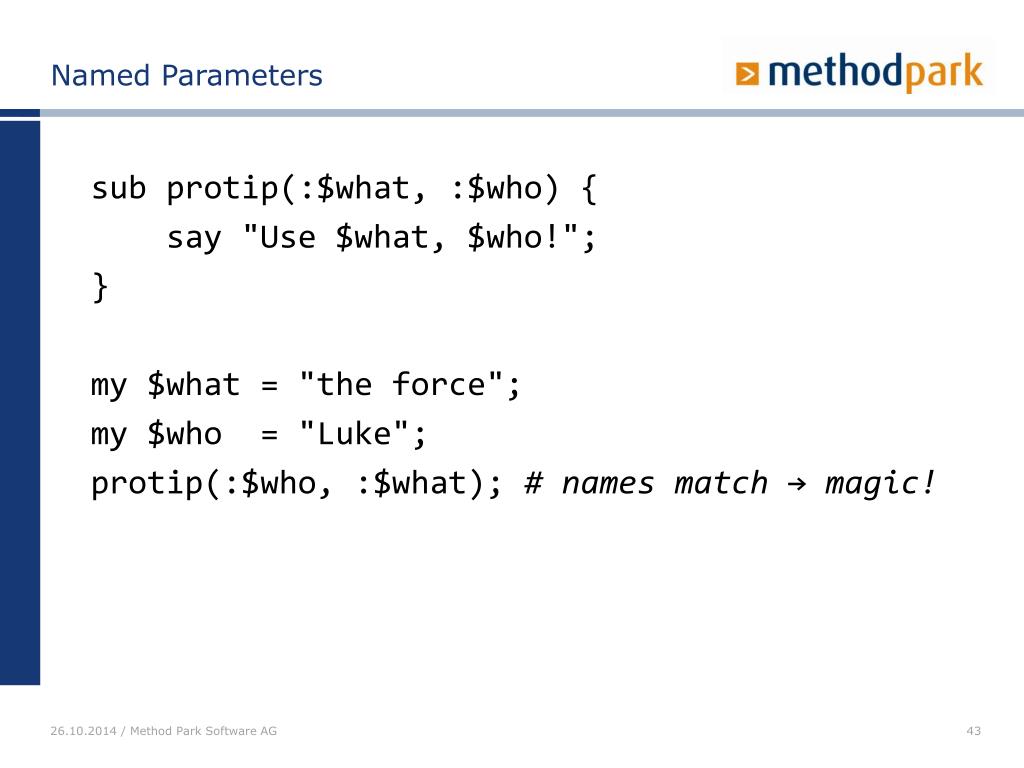 Named Parameters

methodpark

sub protip(:$what, :$who) {
    say "Use $what, $who!";
}

my $what = "the force";
my $who  = "Luke";
protip(:$who, :$what); # names match → magic!

26.10.2014 / Method Park Software AG

43